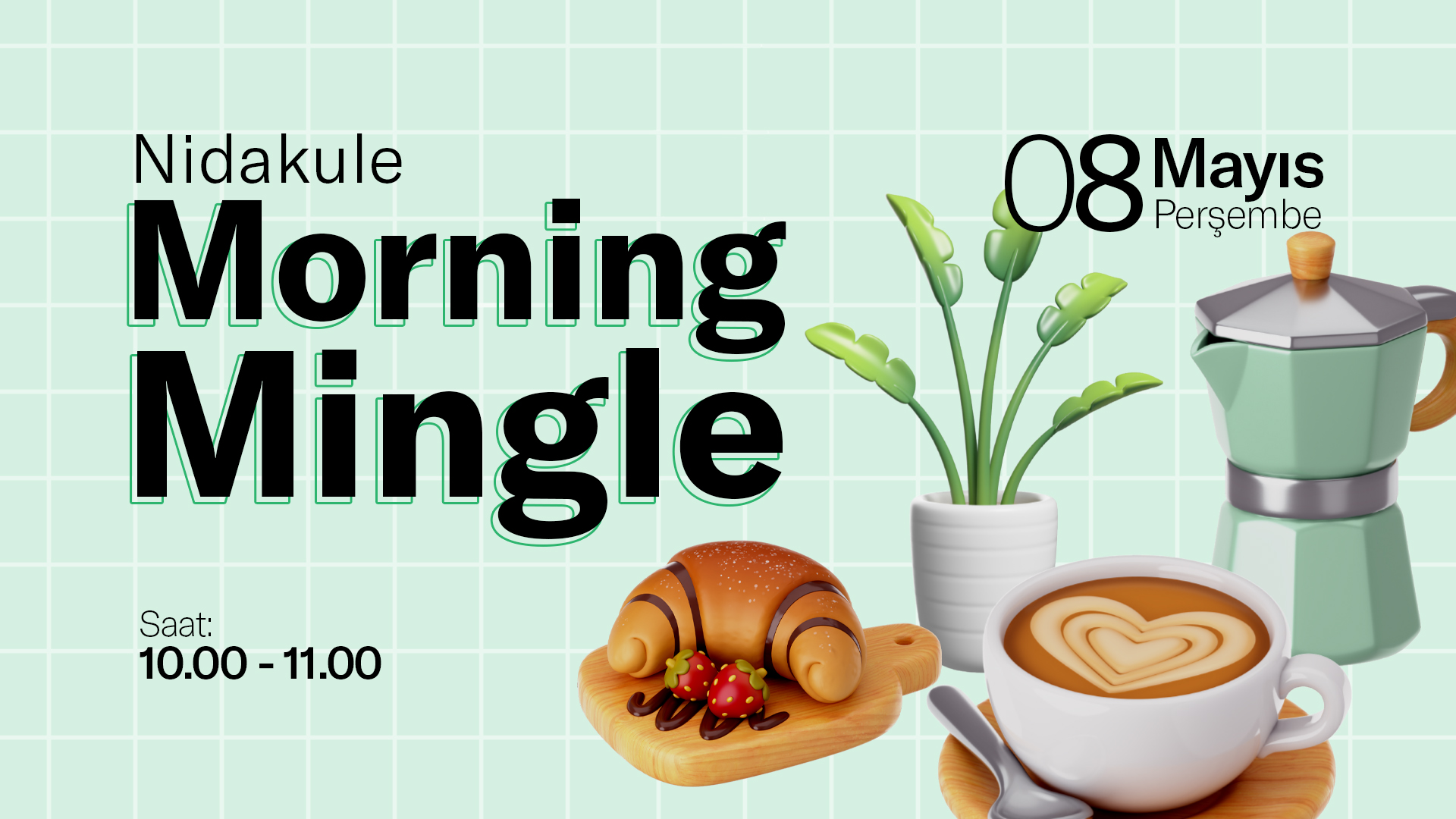 Nidakule
Morning
Mingle

08 Mayıs
Perşembe

Saat:
10.00 - 11.00